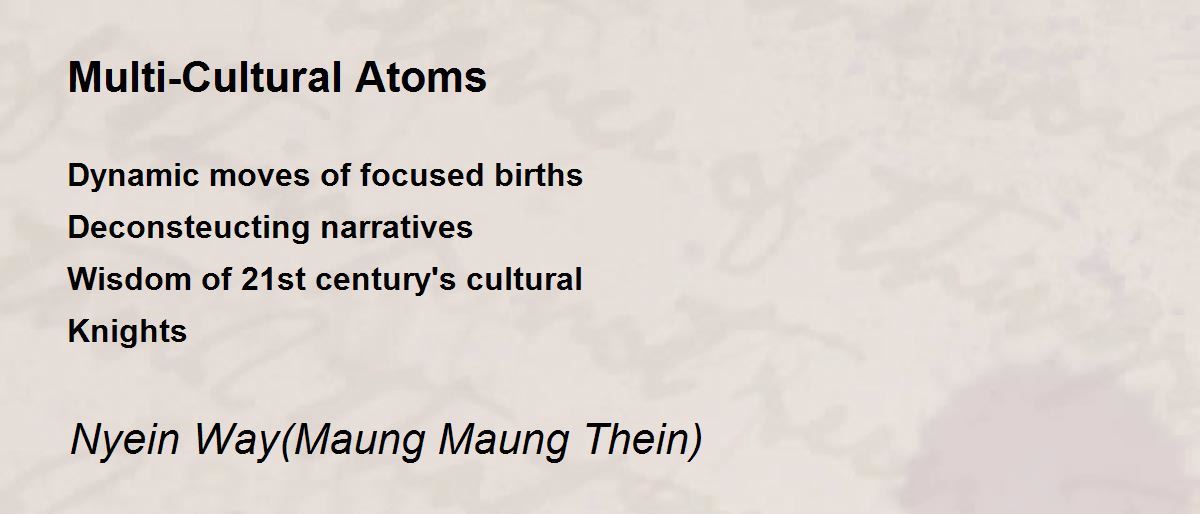 Multi-Cultural Atoms

Dynamic moves of focused births
Deconsteucting narratives
Wisdom of 21st century's cultural
Knights

Nyein Way(Maung Maung Thein)